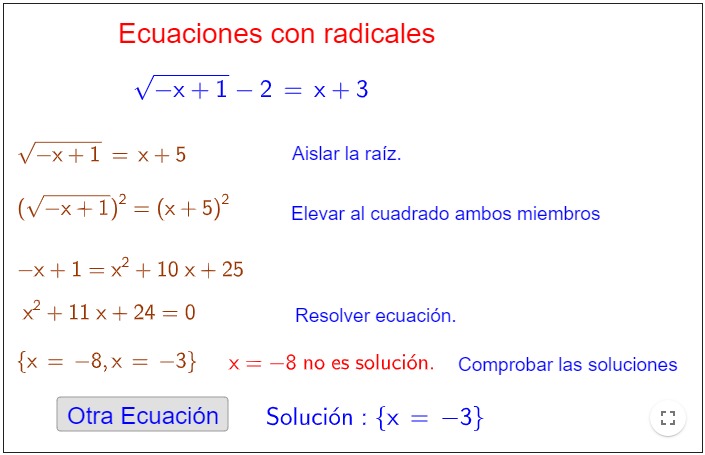 Ecuaciones con radicales

$\sqrt{-x+1} - 2 = x + 3$

$\sqrt{-x+1} = x + 5$ Aislar la raíz.

$(\sqrt{-x+1})^2 = (x+5)^2$ Elevar al cuadrado ambos miembros

$-x + 1 = x^2 + 10x + 25$

$x^2 + 11x + 24 = 0$ Resolver ecuación.

$\{x = -8, x = -3\}$ $x = -8$ no es solución. Comprobar las soluciones

Otra Ecuación Solución : $\{x = -3\}$